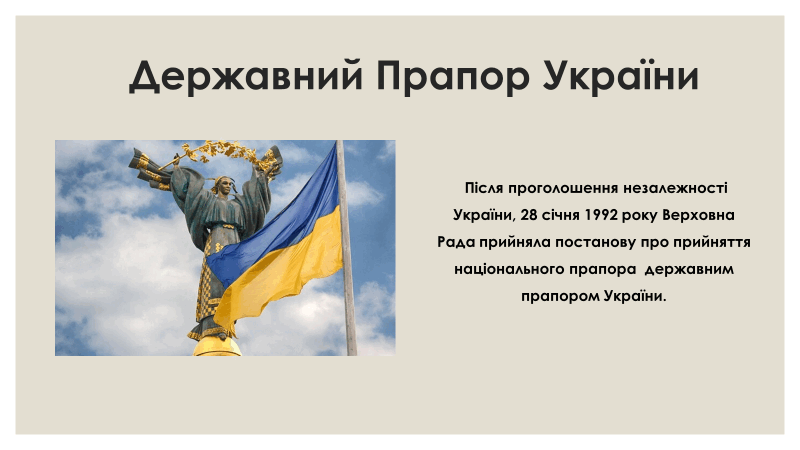 Державний Прапор України

Після проголошення незалежності України, 28 січня 1992 року Верховна Рада прийняла постанову про прийняття національного прапора  державним прапором України.